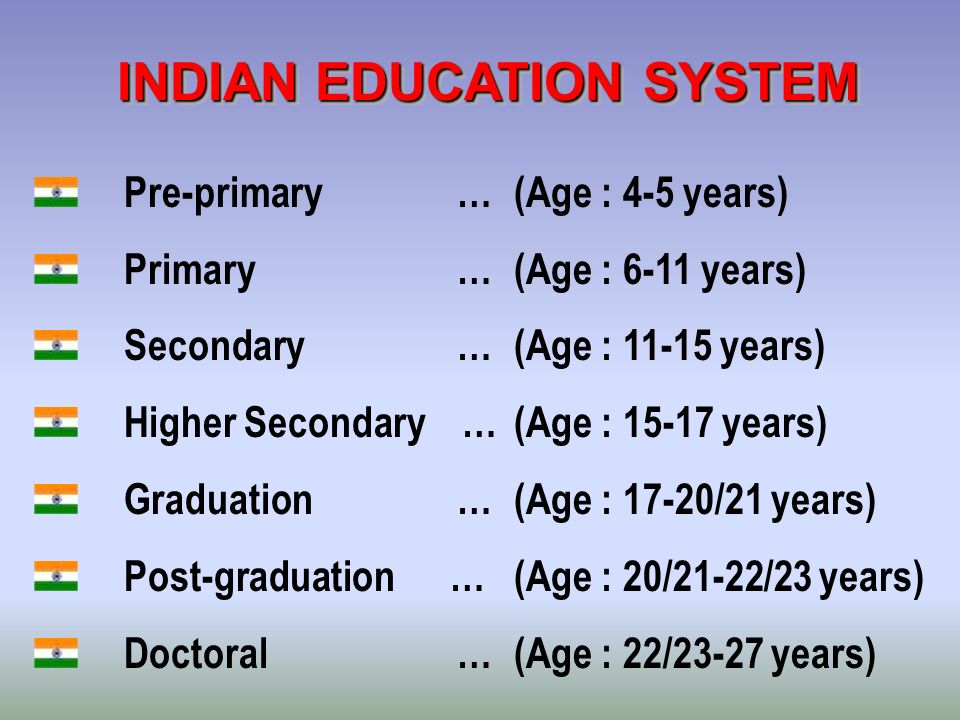 INDIAN EDUCATION SYSTEM

Pre-primary … (Age : 4-5 years)

Primary … (Age : 6-11 years)

Secondary … (Age : 11-15 years)

Higher Secondary … (Age : 15-17 years)

Graduation … (Age : 17-20/21 years)

Post-graduation … (Age : 20/21-22/23 years)

Doctoral … (Age : 22/23-27 years)